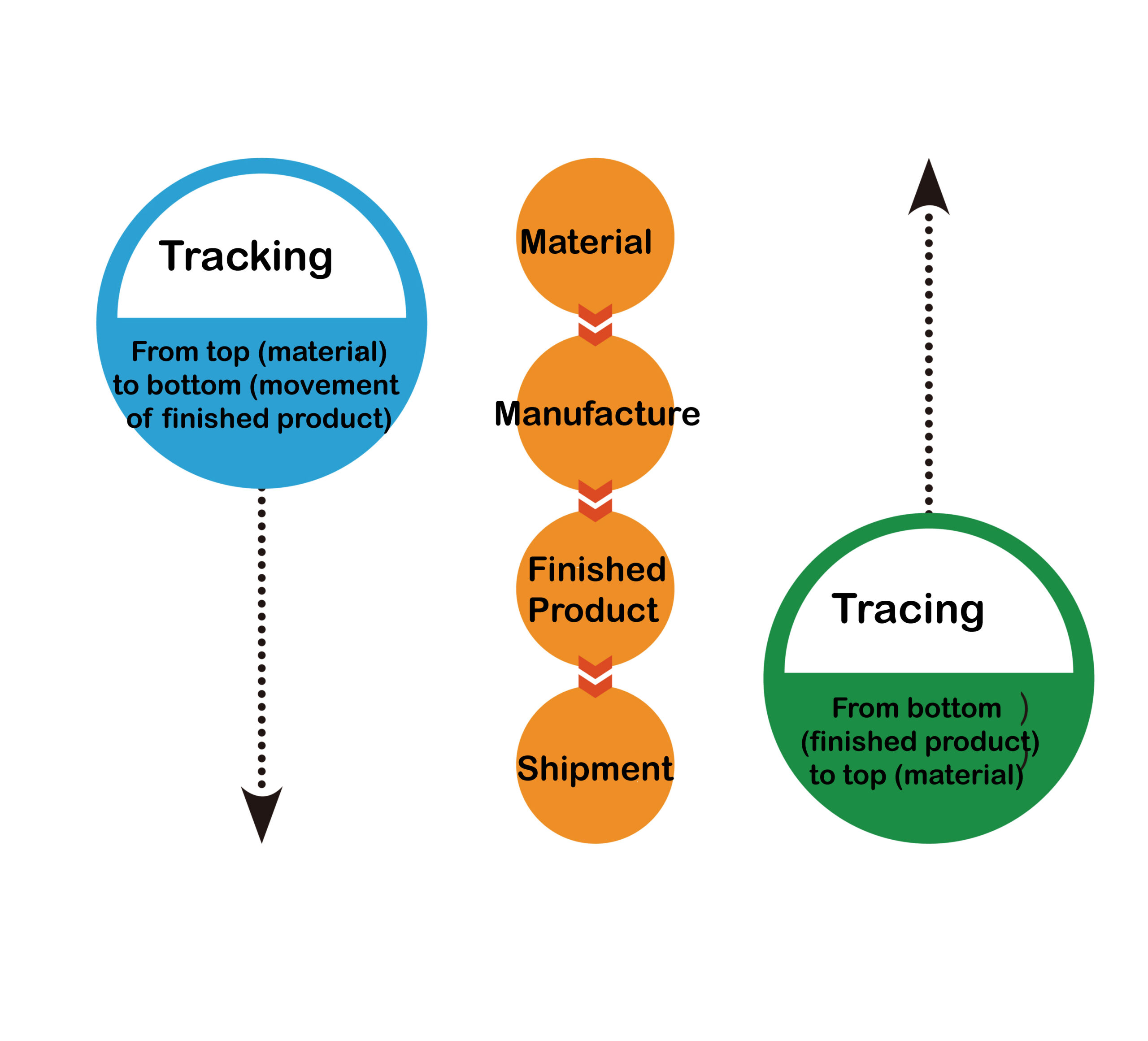 Tracking

From top (material) to bottom (movement of finished product)

Material

Manufacture

Finished Product

Shipment

Tracing

From bottom (finished product) to top (material)